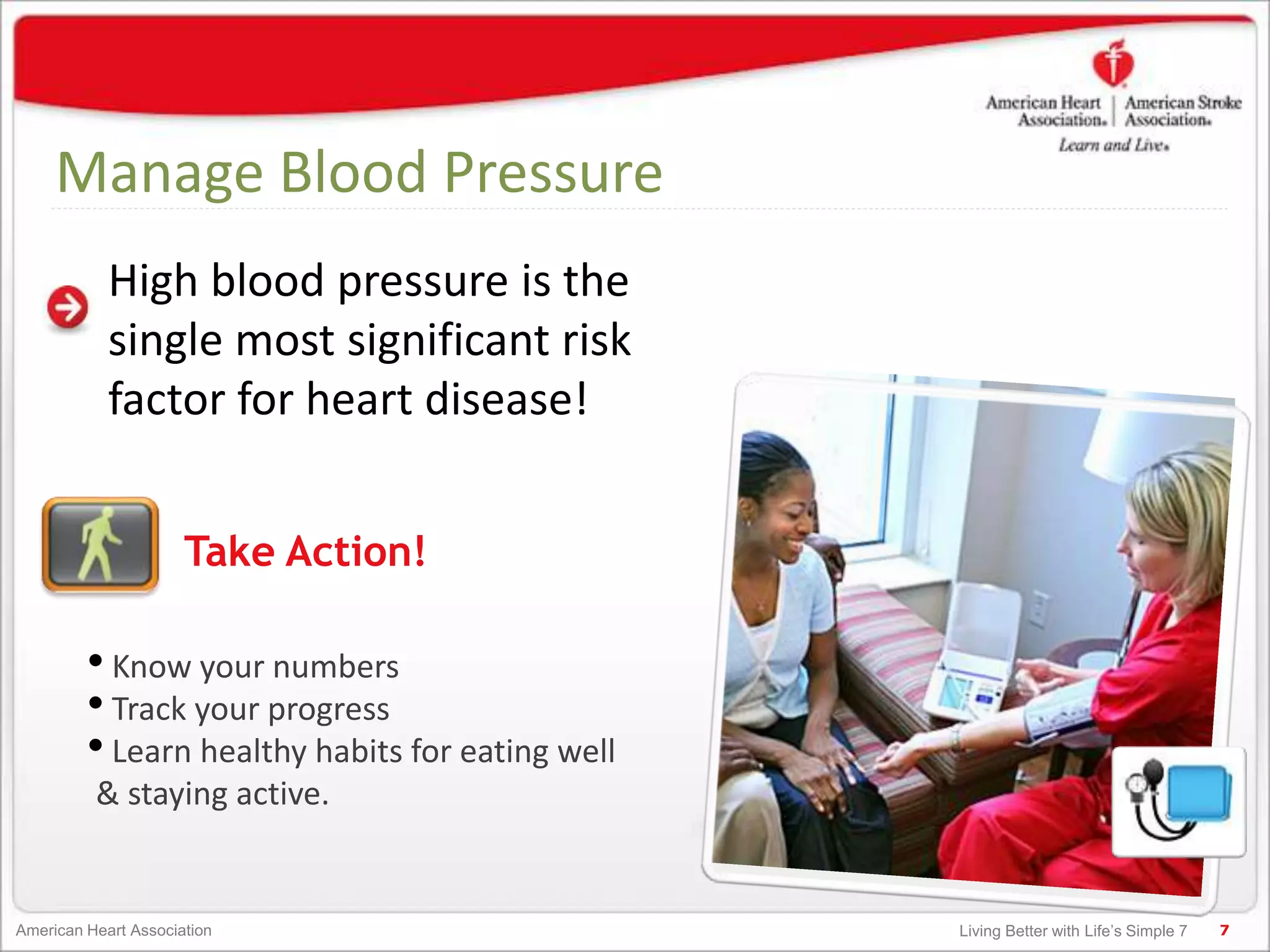 American Heart Association. | American Stroke Association.
Learn and Live.

Manage Blood Pressure

High blood pressure is the single most significant risk factor for heart disease!

Take Action!

• Know your numbers
• Track your progress
• Learn healthy habits for eating well & staying active.

American Heart Association

Living Better with Life's Simple 7 7